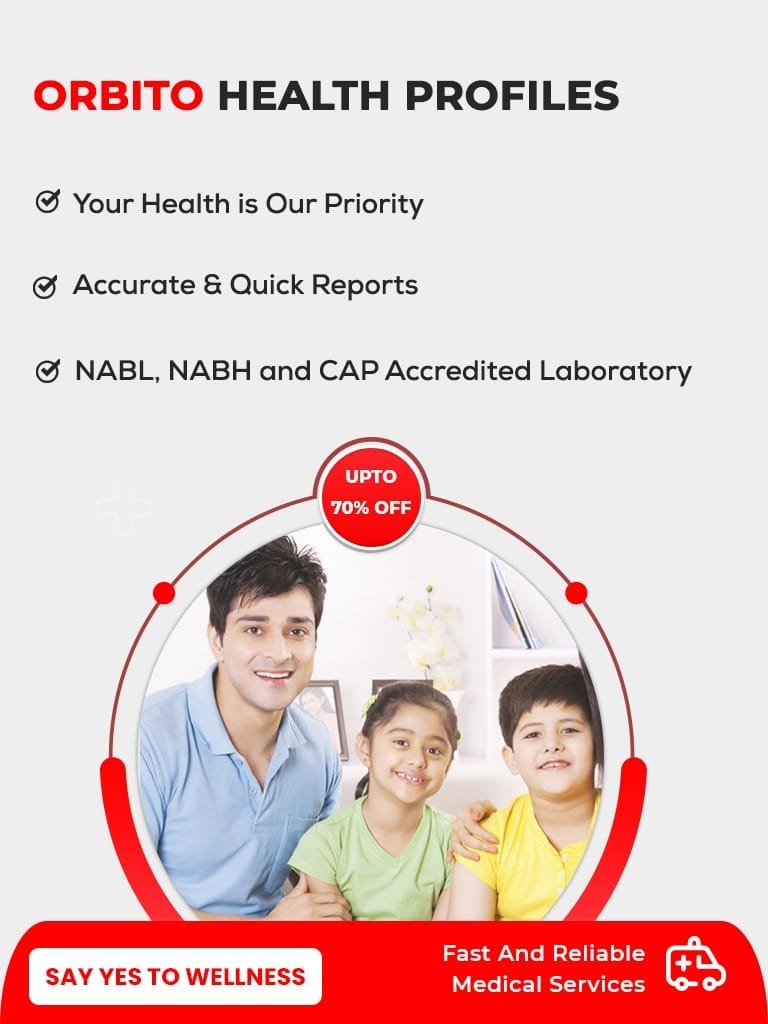 ORBITO HEALTH PROFILES

Your Health is Our Priority

Accurate & Quick Reports

NABL, NABH and CAP Accredited Laboratory

UPTO 70% OFF

SAY YES TO WELLNESS

Fast And Reliable Medical Services